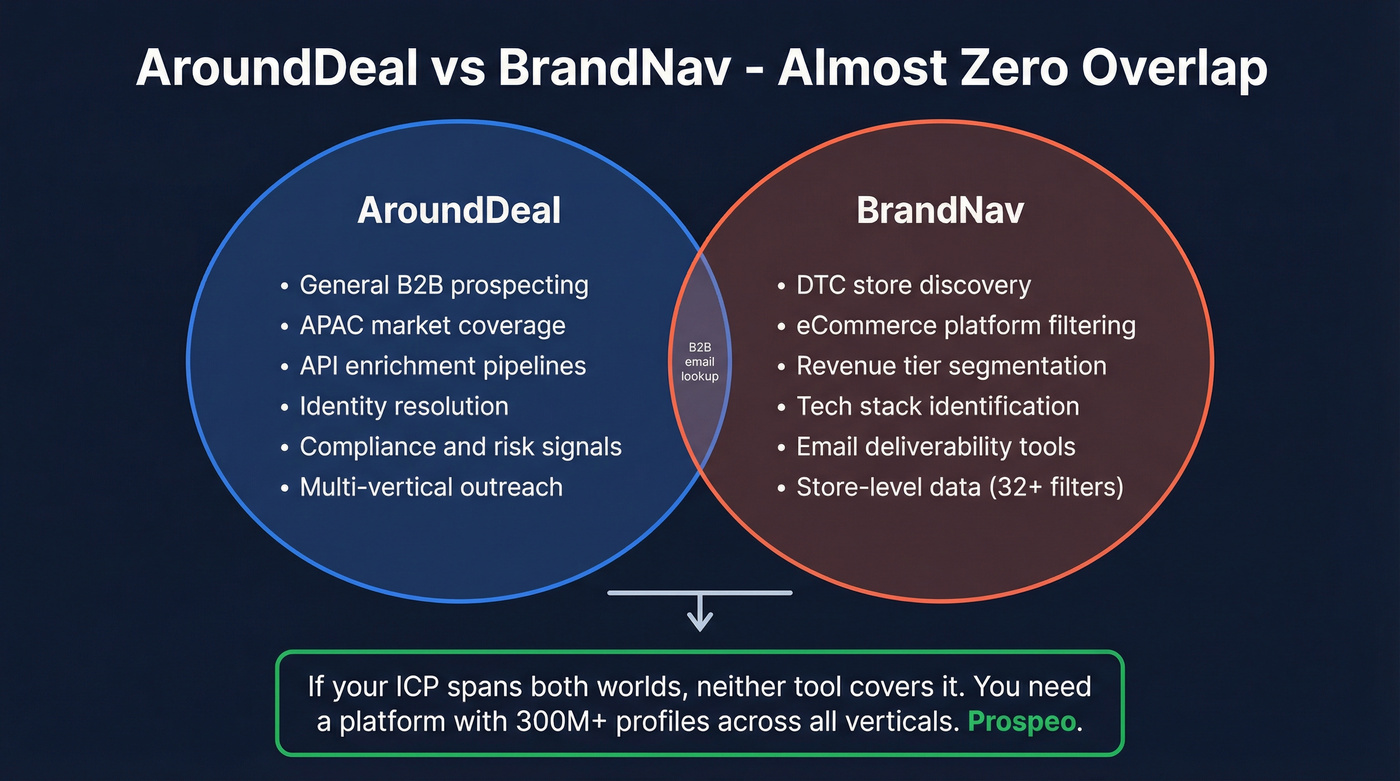 AroundDeal vs BrandNav - Almost Zero Overlap

AroundDeal

• General B2B prospecting
• APAC market coverage
• API enrichment pipelines
• Identity resolution
• Compliance and risk signals
• Multi-vertical outreach

B2B email lookup

BrandNav

• DTC store discovery
• eCommerce platform filtering
• Revenue tier segmentation
• Tech stack identification
• Email deliverability tools
• Store-level data (32+ filters)

If your ICP spans both worlds, neither tool covers it. You need a platform with 300M+ profiles across all verticals. Prospeo.